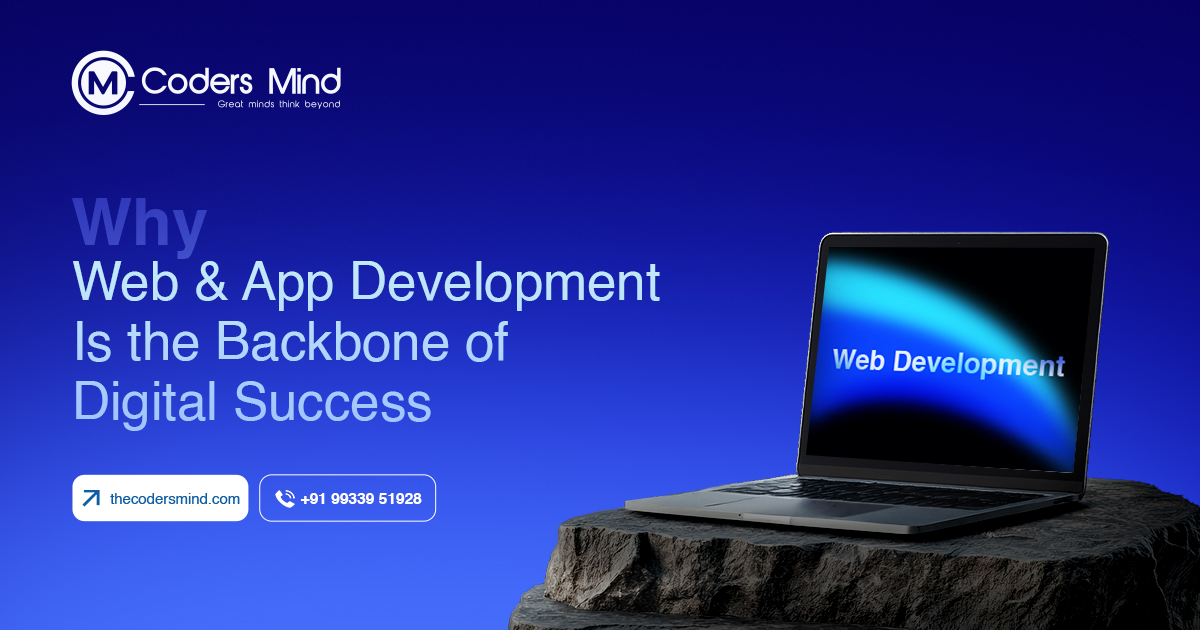 Coders Mind
Great minds think beyond

Why
Web & App Development Is the Backbone of Digital Success

thecodersmind.com
+91 99339 51928

Web Development